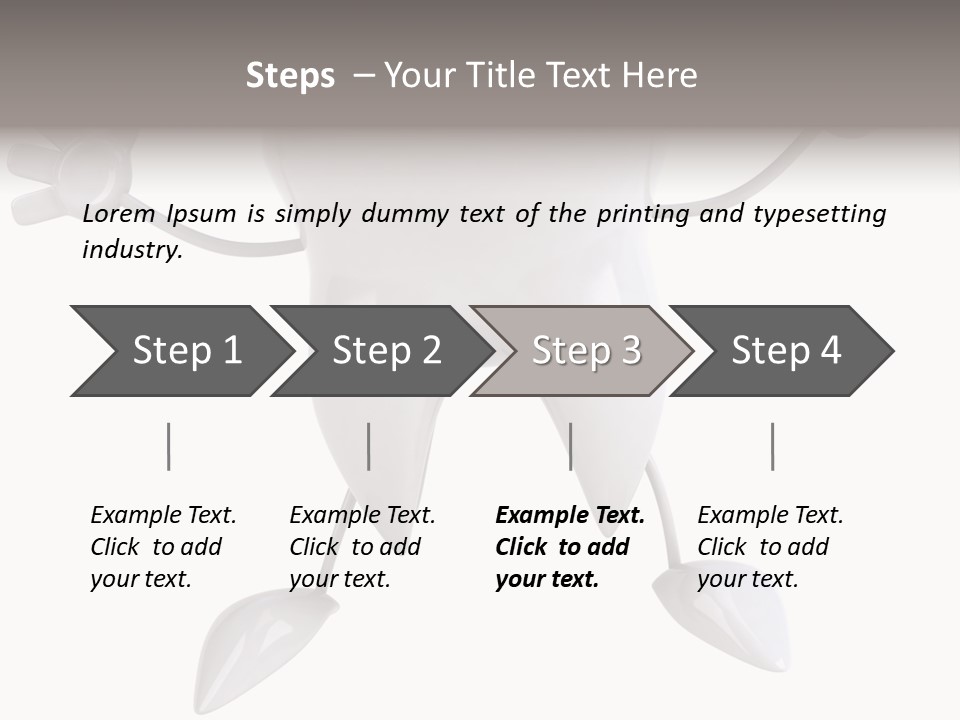 Steps – Your Title Text Here

Lorem Ipsum is simply dummy text of the printing and typesetting industry.

Step 1

Step 2

Step 3

Step 4

Example Text. Click to add your text.

Example Text. Click to add your text.

Example Text. Click to add your text.

Example Text. Click to add your text.